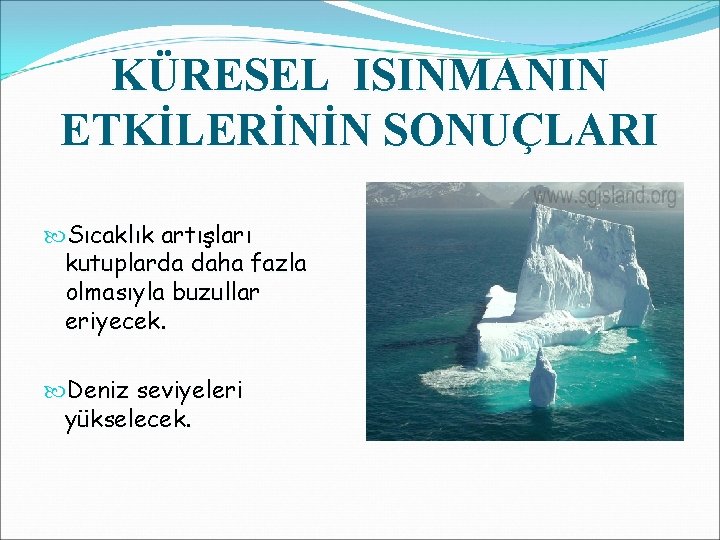 KÜRESEL ISINMANIN ETKİLERİNİN SONUÇLARI

Sıcaklık artışları kutuplarda daha fazla olmasıyla buzullar eriyecek.

Deniz seviyeleri yükselecek.

www.sgisland.org